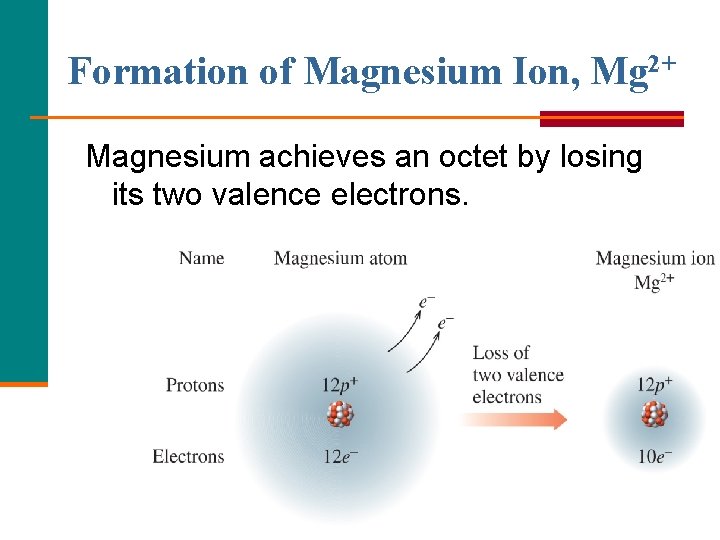 Formation of Magnesium Ion, $Mg^{2+}$

Magnesium achieves an octet by losing its two valence electrons.

Name
Magnesium atom
Magnesium ion $Mg^{2+}$

$e^-$
$e^-$

Loss of two valence electrons

Protons
$12p^+$
$12p^+$

Electrons
$12e^-$
$10e^-$